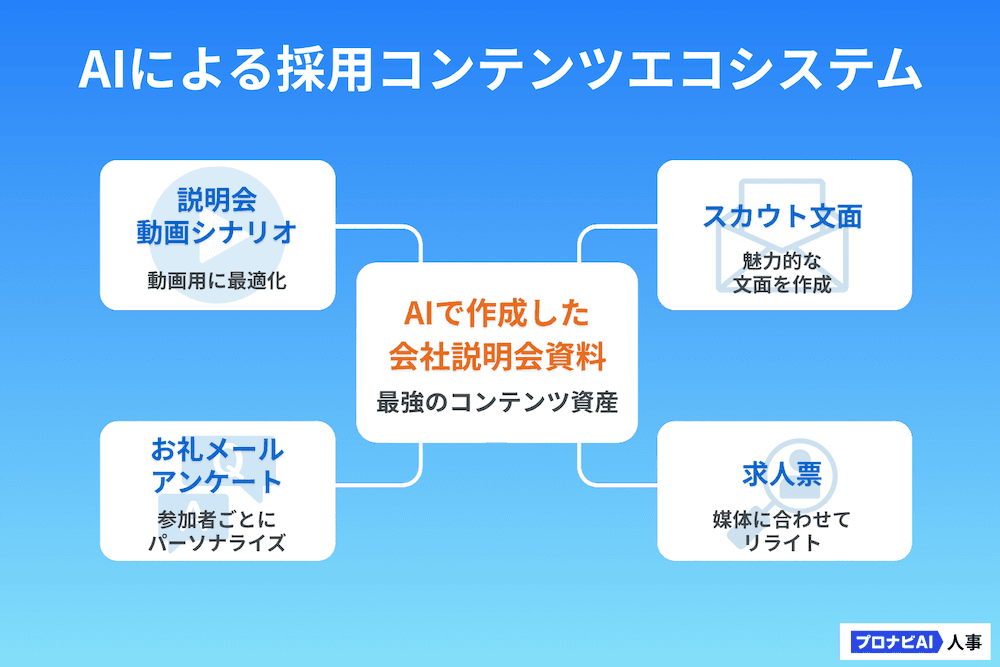 AIによる採用コンテンツエコシステム

説明会
動画シナリオ

動画用に最適化

スカウト文面

魅力的な
文面を作成

AIで作成した
会社説明会資料

最強のコンテンツ資産

お礼メール
アンケート

参加者ごとに
パーソナライズ

求人票

媒体に合わせて
リライト

プロナビAI 人事